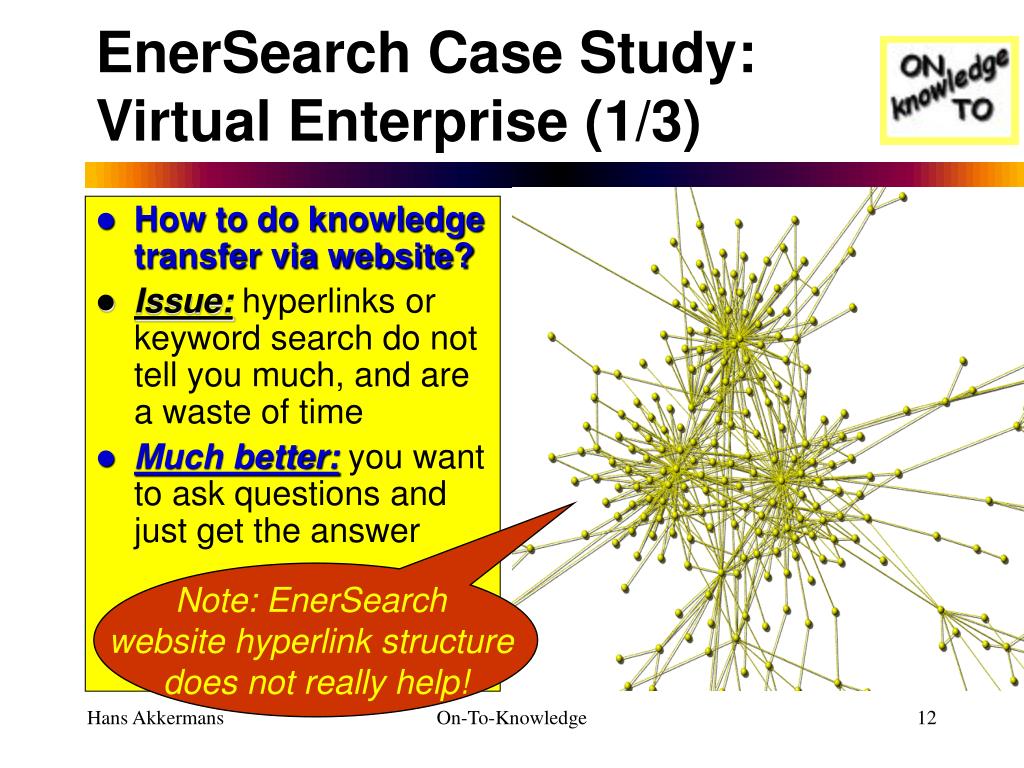 EnerSearch Case Study: Virtual Enterprise (1/3)

ON knowledge TO

- How to do knowledge transfer via website?
- Issue: hyperlinks or keyword search do not tell you much, and are a waste of time
- Much better: you want to ask questions and just get the answer

Note: EnerSearch website hyperlink structure does not really help!

Hans Akkermans
On-To-Knowledge
12